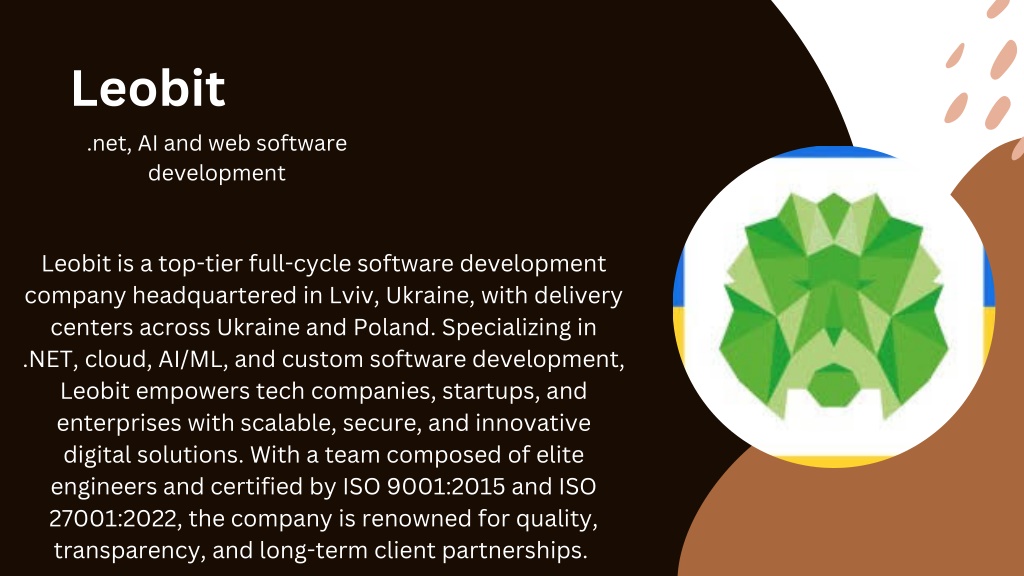 Leobit

.net, AI and web software development

Leobit is a top-tier full-cycle software development company headquartered in Lviv, Ukraine, with delivery centers across Ukraine and Poland. Specializing in .NET, cloud, AI/ML, and custom software development, Leobit empowers tech companies, startups, and enterprises with scalable, secure, and innovative digital solutions. With a team composed of elite engineers and certified by ISO 9001:2015 and ISO 27001:2022, the company is renowned for quality, transparency, and long-term client partnerships.